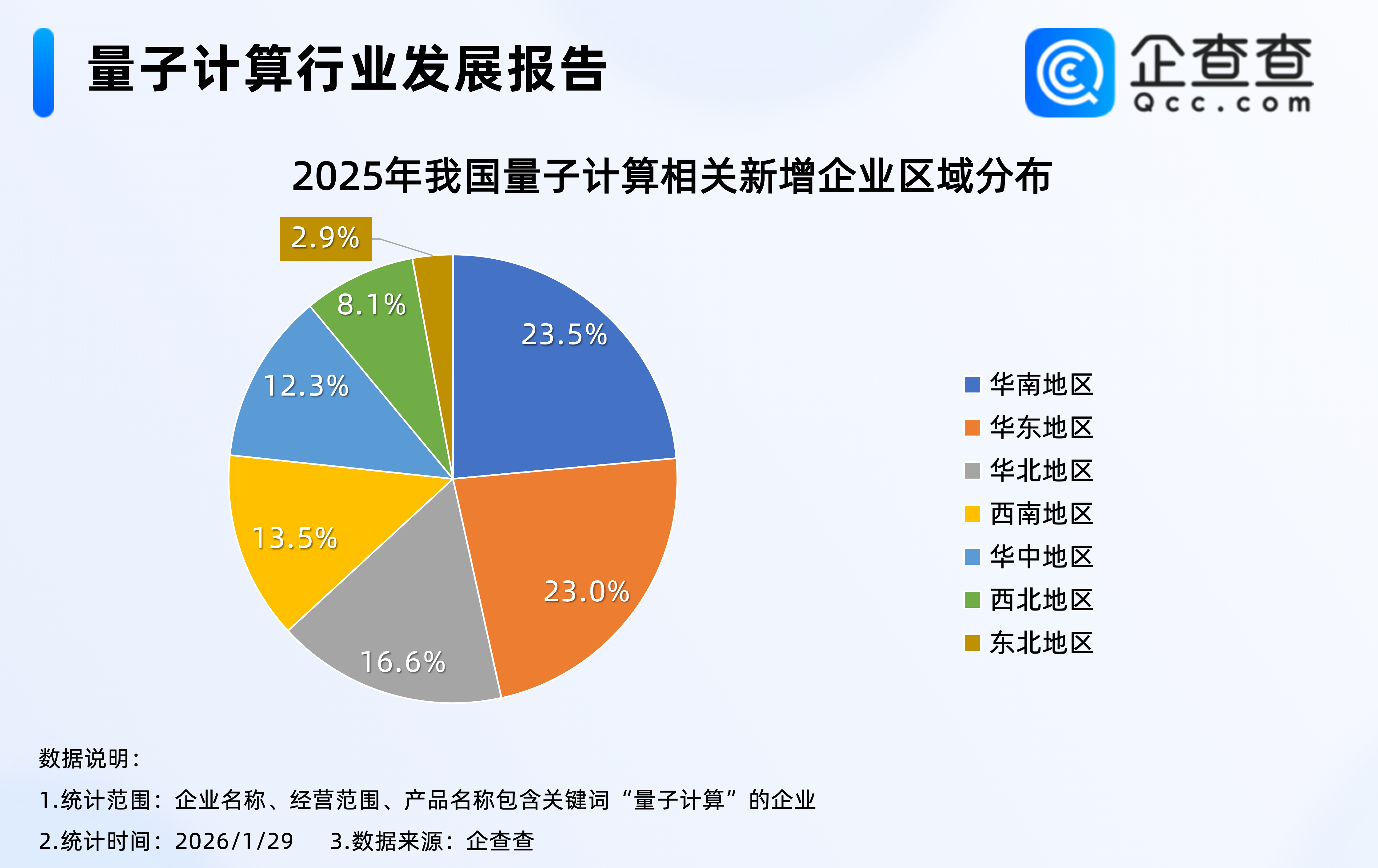 量子计算行业发展报告

企查查
Qcc.com

2025年我国量子计算相关新增企业区域分布

2.9%
8.1%
23.5%
12.3%
13.5%
23.0%
16.6%

华南地区
华东地区
华北地区
西南地区
华中地区
西北地区
东北地区

数据说明：

1.统计范围：企业名称、经营范围、产品名称包含关键词“量子计算”的企业

2.统计时间：2026/1/29　3.数据来源：企查查